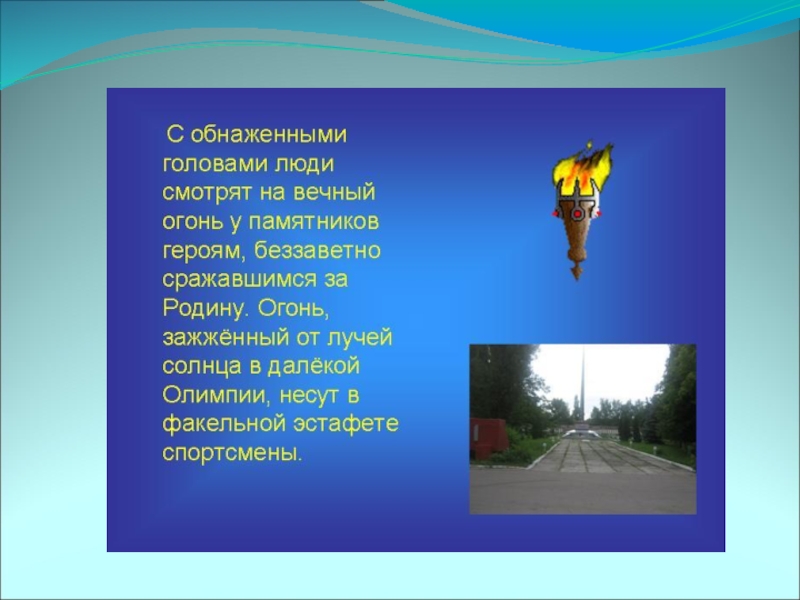 С обнаженными головами люди смотрят на вечный огонь у памятников героям, беззаветно сражавшимся за Родину. Огонь, зажжённый от лучей солнца в далёкой Олимпии, несут в факельной эстафете спортсмены.